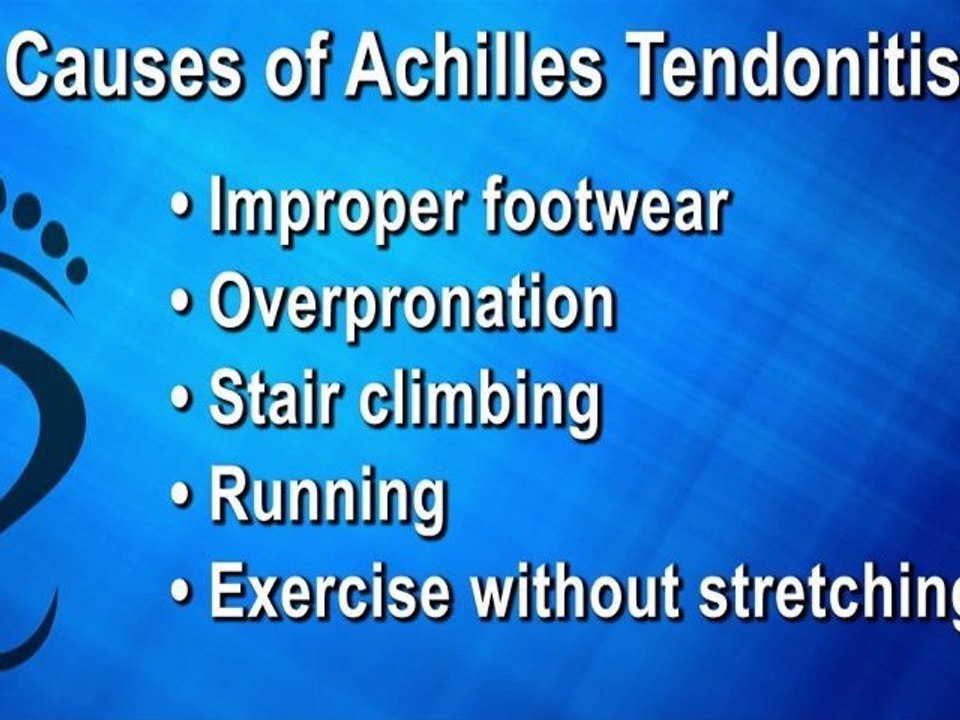 Causes of Achilles Tendonitis

• Improper footwear
• Overpronation
• Stair climbing
• Running
• Exercise without stretching